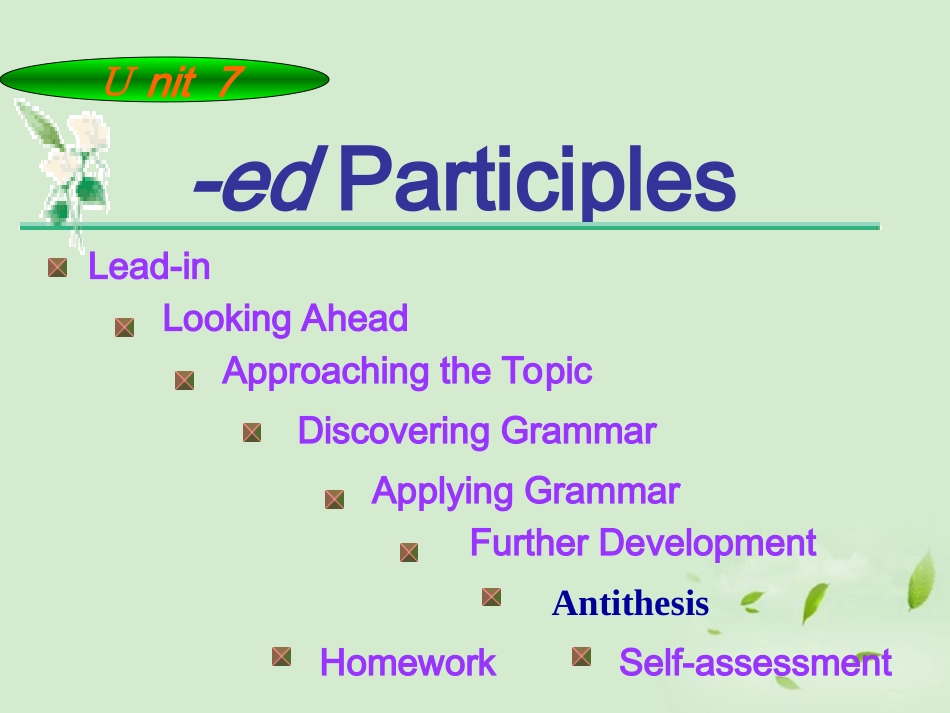 U nit 7

-ed Participles

Lead-in

Looking Ahead

Approaching the Topic

Discovering Grammar

Applying Grammar

Further Development

Antithesis

Homework

Self-assessment